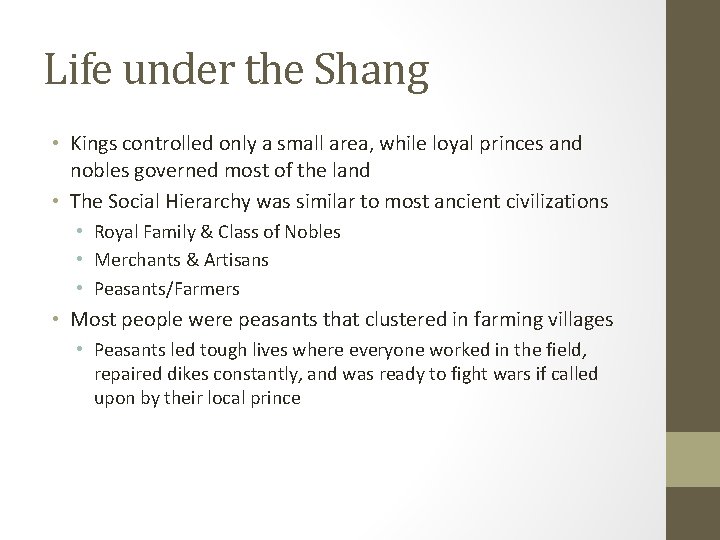 Life under the Shang

• Kings controlled only a small area, while loyal princes and nobles governed most of the land
• The Social Hierarchy was similar to most ancient civilizations
  • Royal Family & Class of Nobles
  • Merchants & Artisans
  • Peasants/Farmers
• Most people were peasants that clustered in farming villages
  • Peasants led tough lives where everyone worked in the field, repaired dikes constantly, and was ready to fight wars if called upon by their local prince